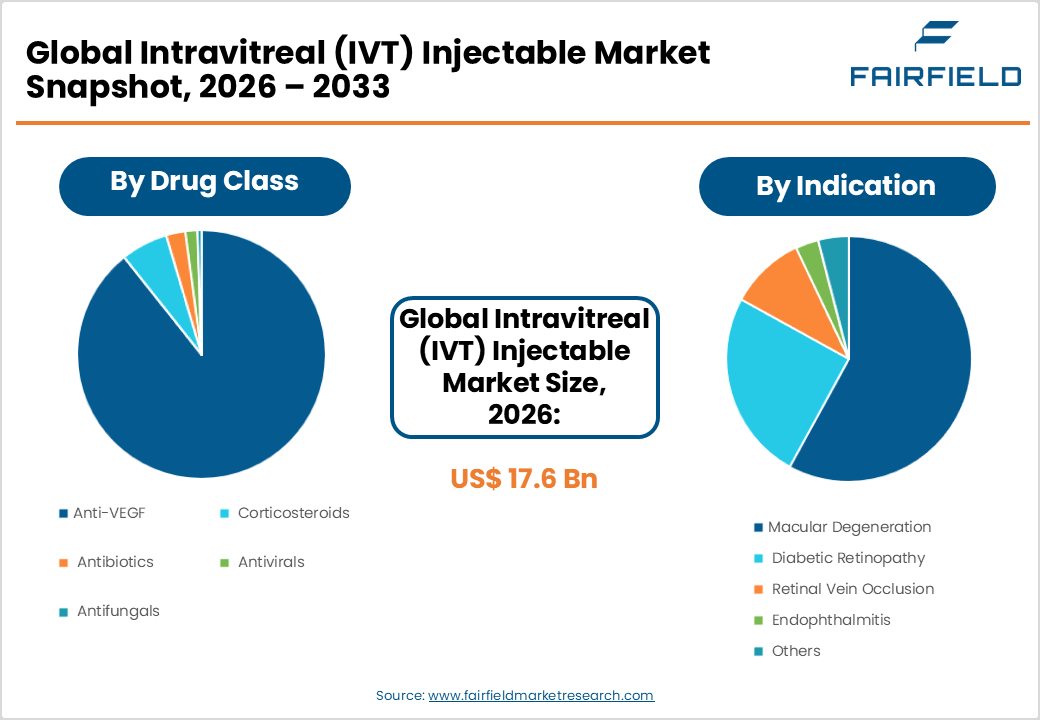 Global Intravitreal (IVT) Injectable Market Snapshot, 2026 – 2033

FAIRFIELD

By Drug Class

Anti-VEGF
Corticosteroids
Antibiotics
Antivirals
Antifungals

Global Intravitreal (IVT) Injectable Market Size, 2026:

US$ 17.6 Bn

By Indication

Macular Degeneration
Diabetic Retinopathy
Retinal Vein Occlusion
Endophthalmitis
Others

Source: www.fairfieldmarketresearch.com